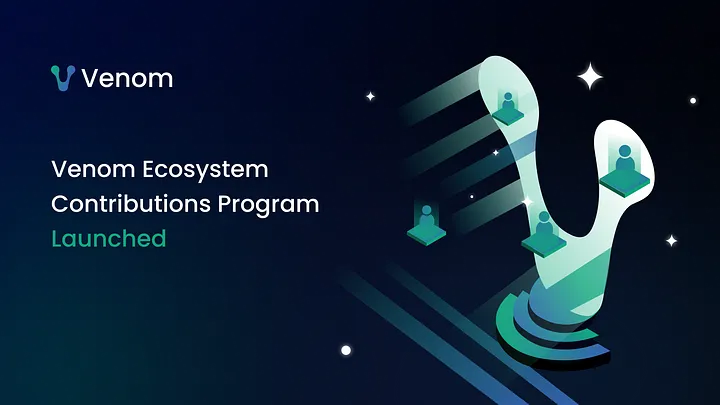 Venom

Venom Ecosystem Contributions Program Launched